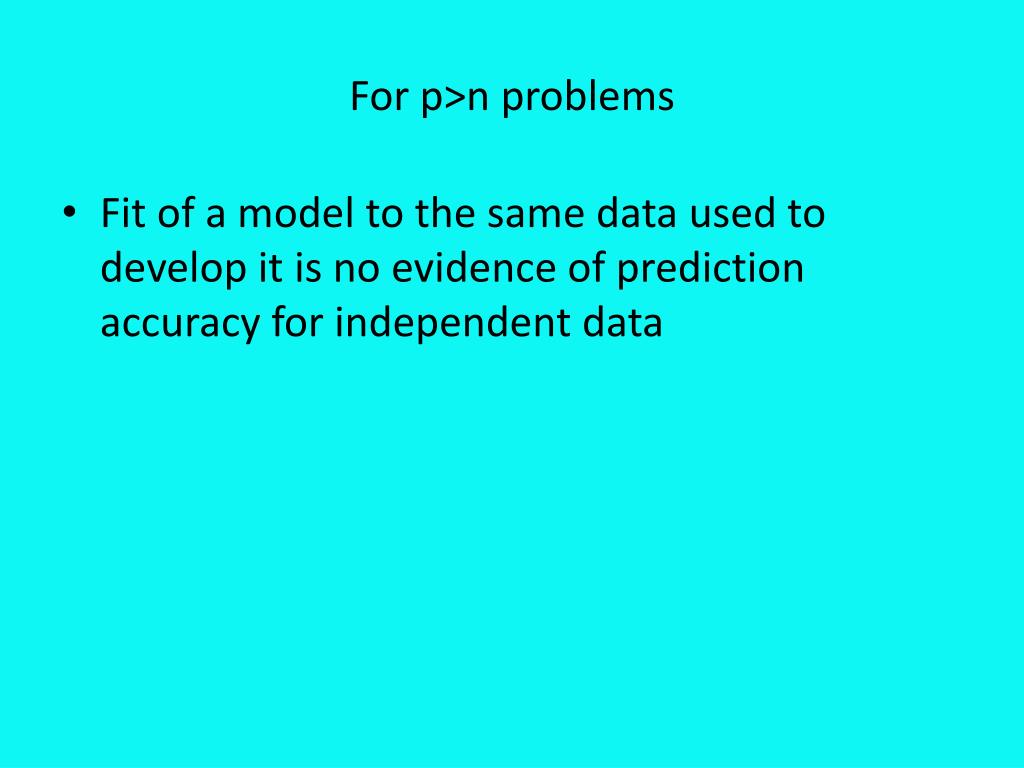 For p>n problems

• Fit of a model to the same data used to develop it is no evidence of prediction accuracy for independent data